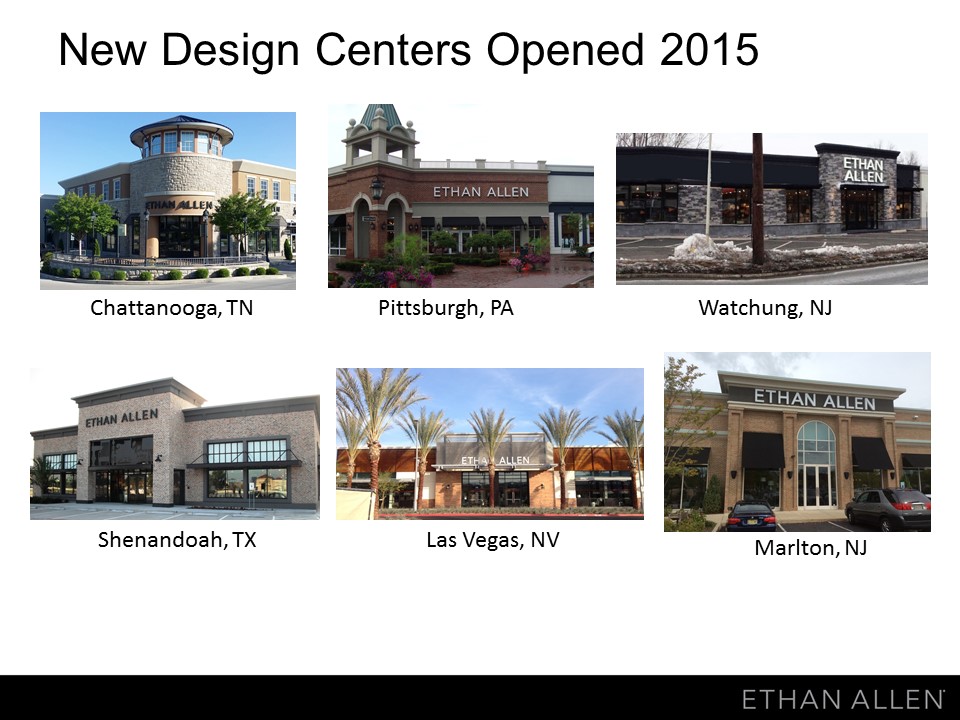 New Design Centers Opened 2015

ETHAN ALLEN

Chattanooga, TN

ETHAN ALLEN

Pittsburgh, PA

ETHAN ALLEN

Watchung, NJ

ETHAN ALLEN

Shenandoah, TX

ETHAN ALLEN

Las Vegas, NV

ETHAN ALLEN

Marlton, NJ

ETHAN ALLEN